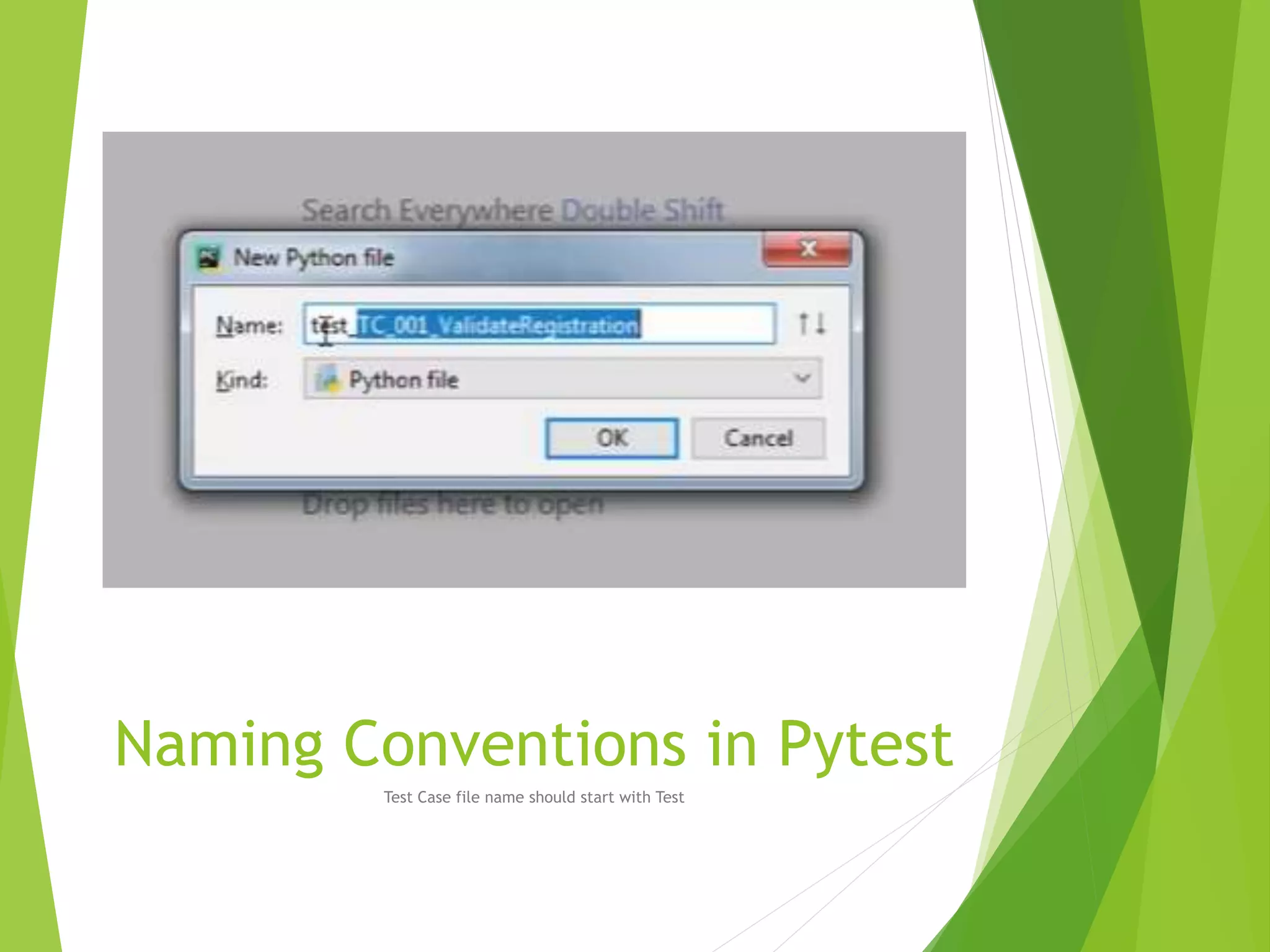 Search Everywhere Double Shift

New Python file

Name: test_TC_001_ValidateRegistration

Kind: Python file

OK

Cancel

Drop files here to open

Naming Conventions in Pytest

Test Case file name should start with Test